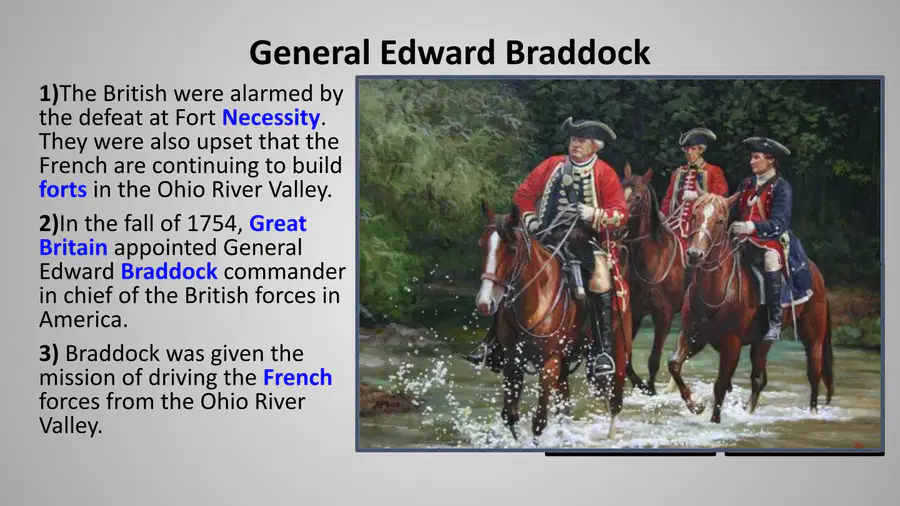 General Edward Braddock

1)The British were alarmed by the defeat at Fort Necessity. They were also upset that the French are continuing to build forts in the Ohio River Valley.

2)In the fall of 1754, Great Britain appointed General Edward Braddock commander in chief of the British forces in America.

3) Braddock was given the mission of driving the French forces from the Ohio River Valley.